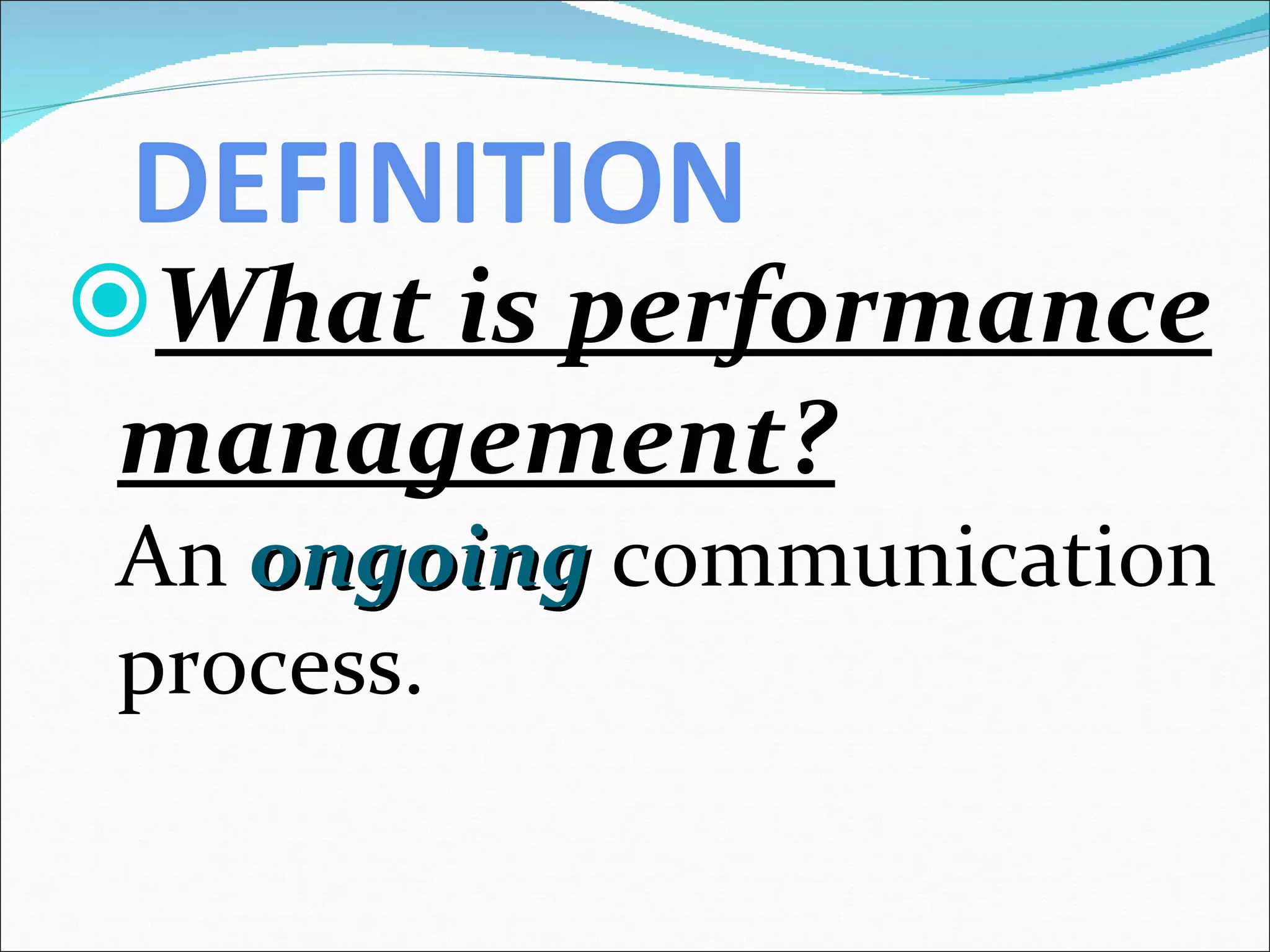 DEFINITION

What is performance management?

An ongoing communication process.